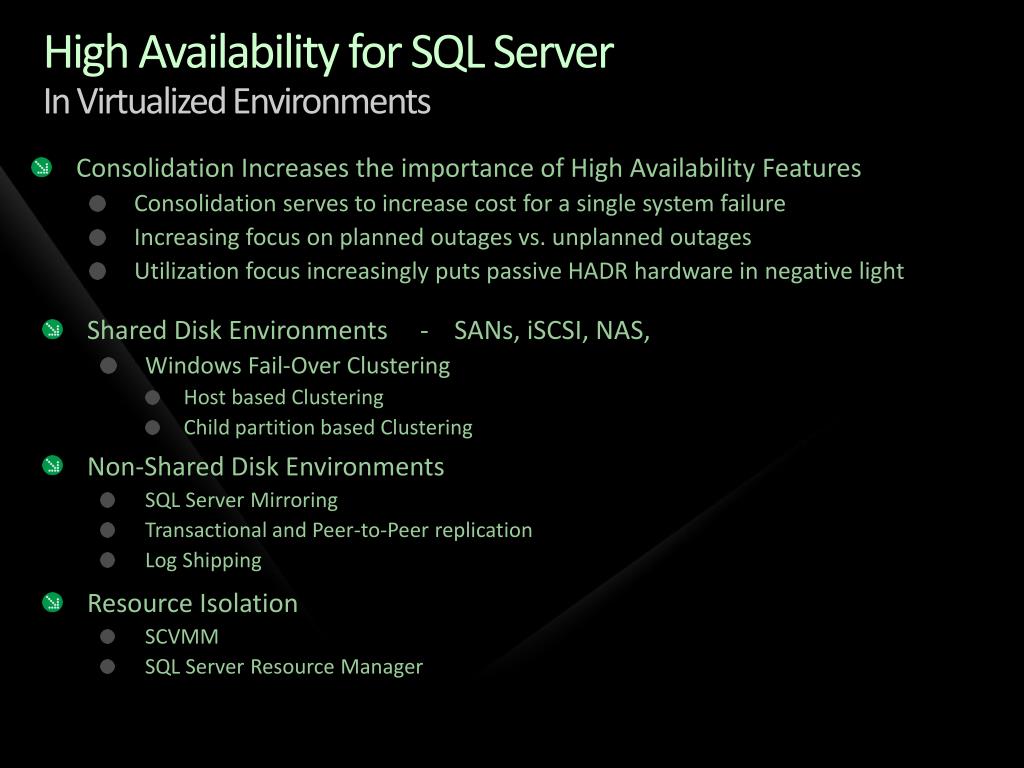 High Availability for SQL Server
In Virtualized Environments

Consolidation Increases the importance of High Availability Features
Consolidation serves to increase cost for a single system failure
Increasing focus on planned outages vs. unplanned outages
Utilization focus increasingly puts passive HADR hardware in negative light

Shared Disk Environments - SANs, iSCSI, NAS,
Windows Fail-Over Clustering
Host based Clustering
Child partition based Clustering

Non-Shared Disk Environments
SQL Server Mirroring
Transactional and Peer-to-Peer replication
Log Shipping

Resource Isolation
SCVMM
SQL Server Resource Manager